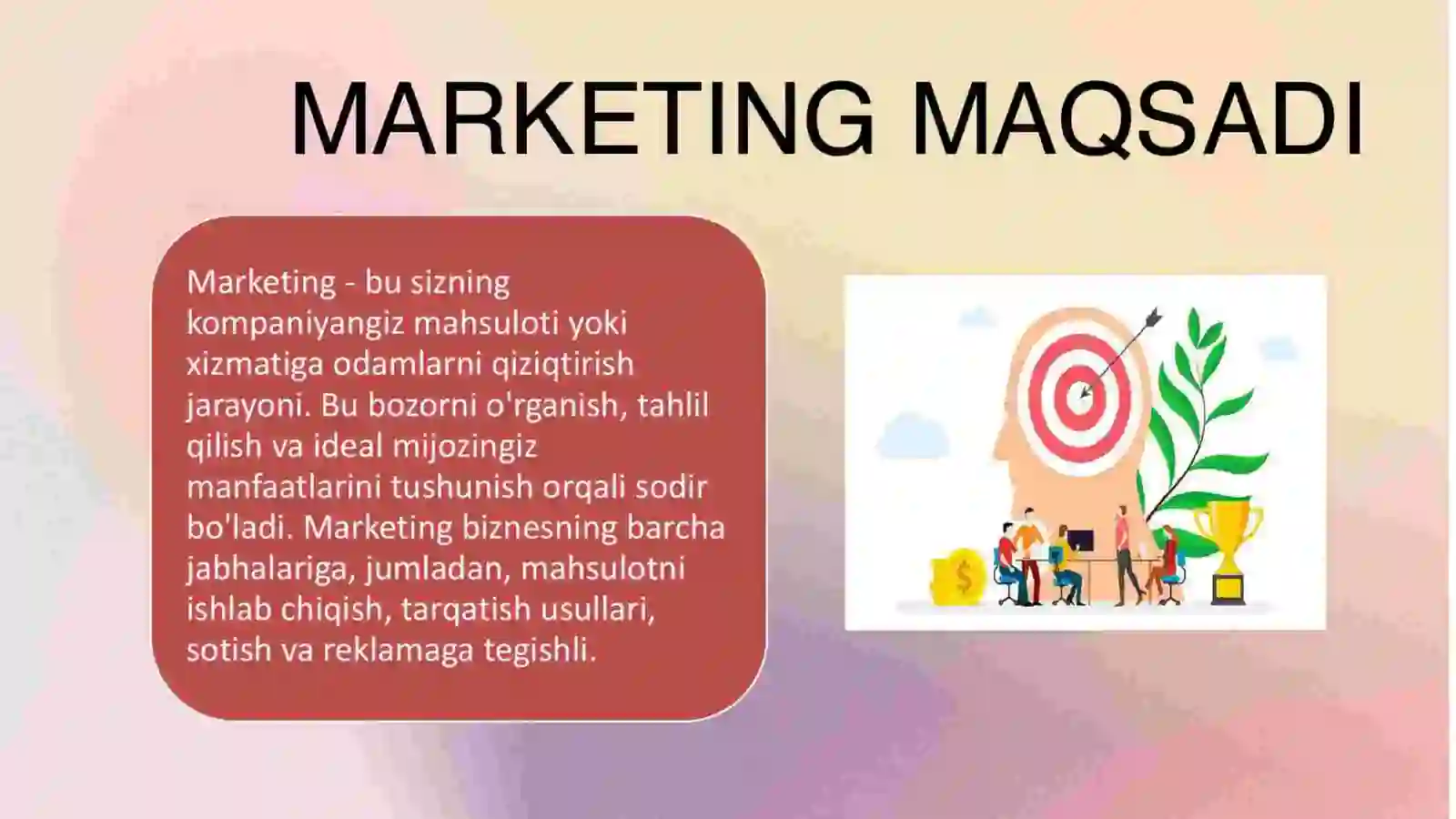 MARKETING MAQSADI

Marketing - bu sizning kompaniyangiz mahsuloti yoki xizmatiga odamlarni qiziqtirish jarayoni. Bu bozorni o'rganish, tahlil qilish va ideal mijozingiz manfaatlarini tushunish orqali sodir bo'ladi. Marketing biznesning barcha jabhalariga, jumladan, mahsulotni ishlab chiqish, tarqatish usullari, sotish va reklamaga tegishli.

$